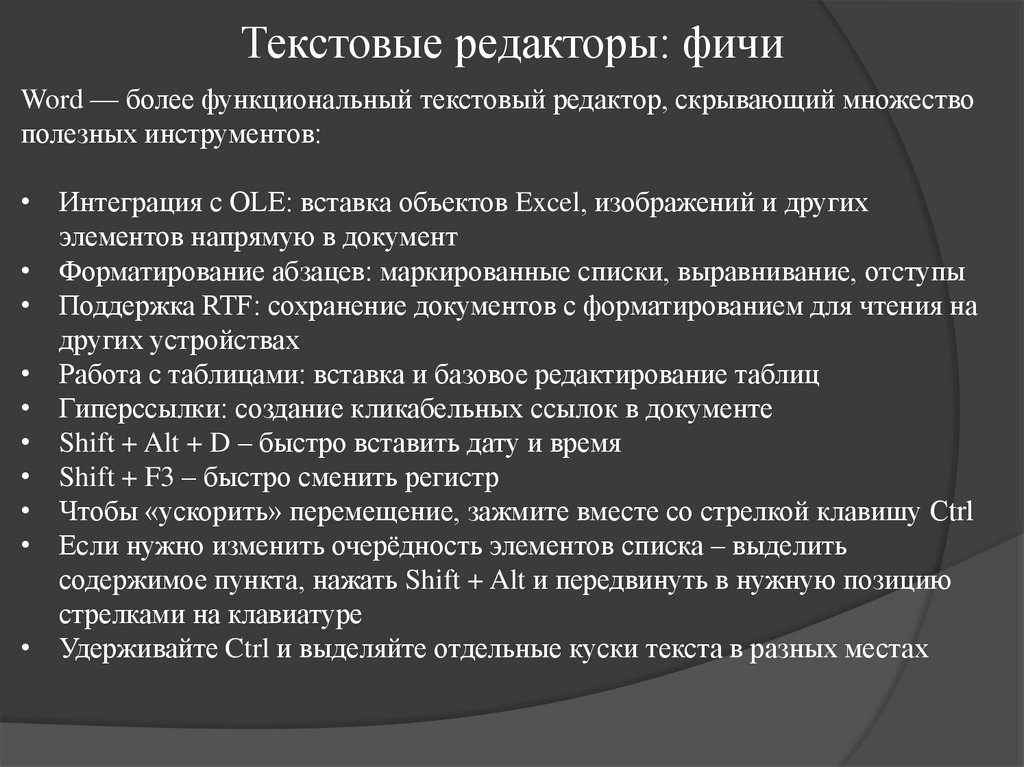 Текстовые редакторы: фичи

Word — более функциональный текстовый редактор, скрывающий множество полезных инструментов:

• Интеграция с OLE: вставка объектов Excel, изображений и других элементов напрямую в документ
• Форматирование абзацев: маркированные списки, выравнивание, отступы
• Поддержка RTF: сохранение документов с форматированием для чтения на других устройствах
• Работа с таблицами: вставка и базовое редактирование таблиц
• Гиперссылки: создание кликабельных ссылок в документе
• Shift + Alt + D – быстро вставить дату и время
• Shift + F3 – быстро сменить регистр
• Чтобы «ускорить» перемещение, зажмите вместе со стрелкой клавишу Ctrl
• Если нужно изменить очерёдность элементов списка – выделить содержимое пункта, нажать Shift + Alt и передвинуть в нужную позицию стрелками на клавиатуре
• Удерживайте Ctrl и выделяйте отдельные куски текста в разных местах